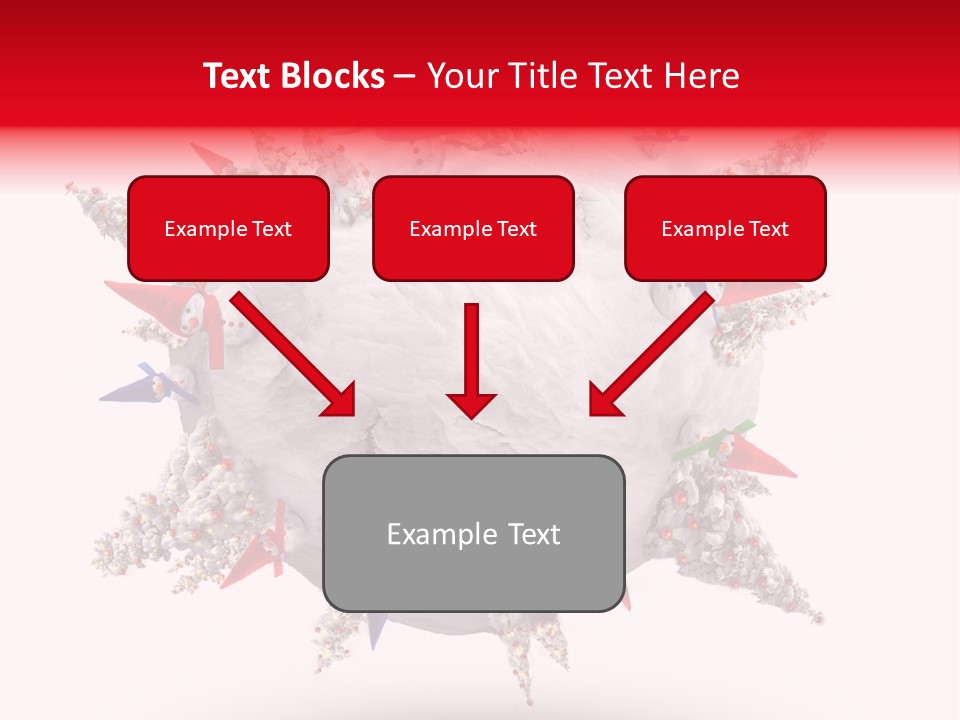 Text Blocks – Your Title Text Here

Example Text

Example Text

Example Text

Example Text